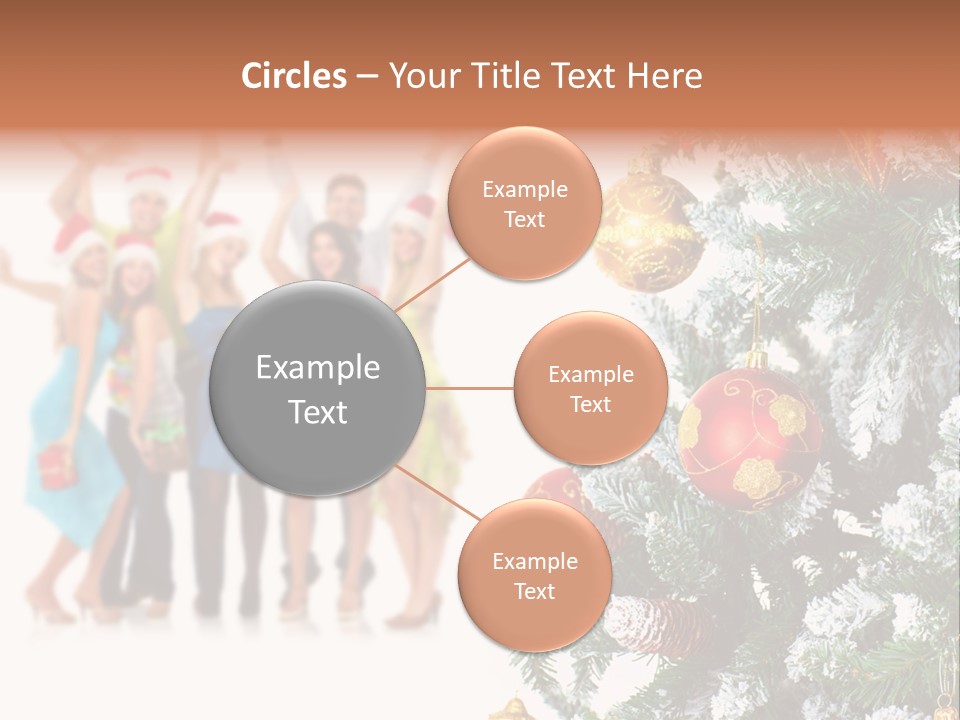 Circles – Your Title Text Here

Example Text

Example Text

Example Text

Example Text